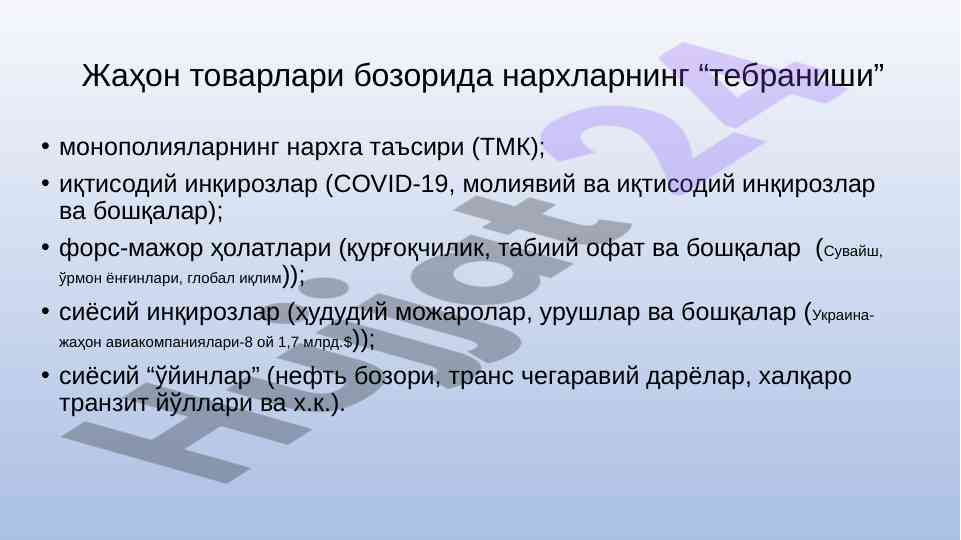 Жаҳон товарлари бозорида нархларнинг “тебраниши”

• монополияларнинг нархга таъсири (ТМК);
• иқтисодий инқирозлар (COVID-19, молиявий ва иқтисодий инқирозлар ва бошқалар);
• форс-мажор ҳолатлари (қурғоқчилик, табиий офат ва бошқалар (Сувайш, ўрмон ёнғинлари, глобал иқлим));
• сиёсий инқирозлар (ҳудудий можаролар, урушлар ва бошқалар (Украина-жаҳон авиакомпаниялари-8 ой 1,7 млрд.$));
• сиёсий “ўйинлар” (нефть бозори, транс чегаравий дарёлар, халқаро транзит йўллари ва х.к.).

Hujjat24